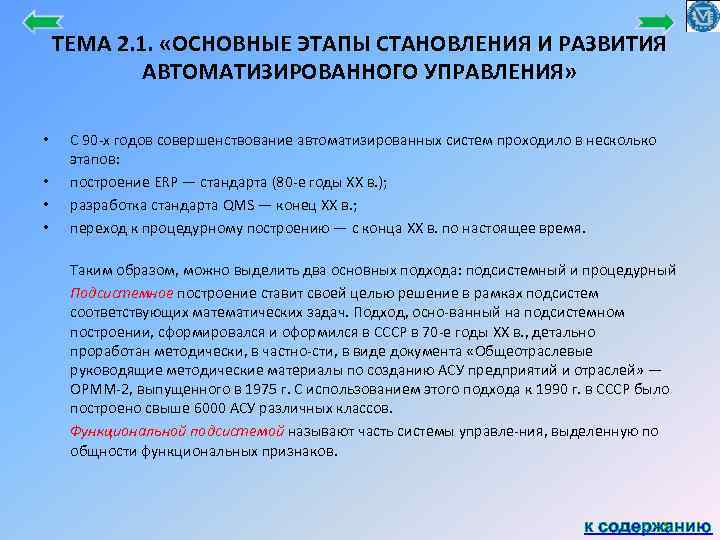 ТЕМА 2.1. «ОСНОВНЫЕ ЭТАПЫ СТАНОВЛЕНИЯ И РАЗВИТИЯ АВТОМАТИЗИРОВАННОГО УПРАВЛЕНИЯ»

• С 90-х годов совершенствование автоматизированных систем проходило в несколько этапов:
• построение ERP — стандарта (80-е годы XX в.);
• разработка стандарта QMS — конец XX в.;
• переход к процедурному построению — с конца XX в. по настоящее время.

Таким образом, можно выделить два основных подхода: подсистемный и процедурный

Подсистемное построение ставит своей целью решение в рамках подсистем соответствующих математических задач. Подход, осно-ванный на подсистемном построении, сформировался и оформился в СССР в 70-е годы XX в., детально проработан методически, в частно-сти, в виде документа «Общеотраслевые руководящие методические материалы по созданию АСУ предприятий и отраслей» — ОРММ-2, выпущенного в 1975 г. С использованием этого подхода к 1990 г. в СССР было построено свыше 6000 АСУ различных классов.

Функциональной подсистемой называют часть системы управле-ния, выделенную по общности функциональных признаков.

к содержанию